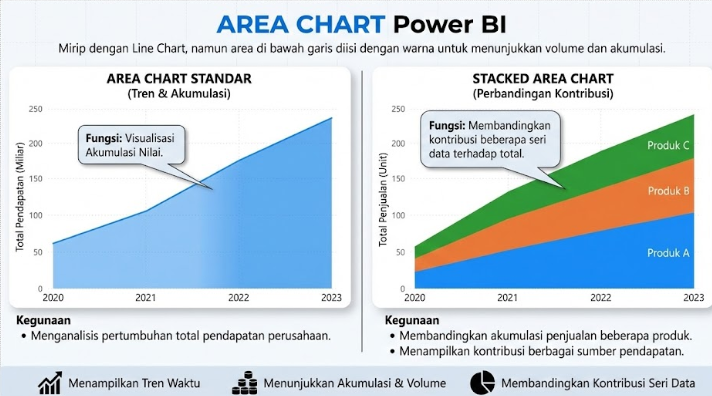 AREA CHART Power BI

Mirip dengan Line Chart, namun area di bawah garis diisi dengan warna untuk menunjukkan volume dan akumulasi.

AREA CHART STANDAR
(Tren & Akumulasi)

Fungsi: Visualisasi Akumulasi Nilai.

Total Pendapatan (Miliar)

250
200
150
100
50
0

2020
2021
2022
2023

Kegunaan
• Menganalisis pertumbuhan total pendapatan perusahaan.

STACKED AREA CHART
(Perbandingan Kontribusi)

Fungsi: Membandingkan kontribusi beberapa seri data terhadap total.

Total Penjualan (Unit)

250
200
150
100
50
0

Produk C
Produk B
Produk A

2020
2021
2022
2023

Kegunaan
• Membandingkan akumulasi penjualan beberapa produk.
• Menampilkan kontribusi berbagai sumber pendapatan.

Menampilkan Tren Waktu
Menunjukkan Akumulasi & Volume
Membandingkan Kontribusi Seri Data